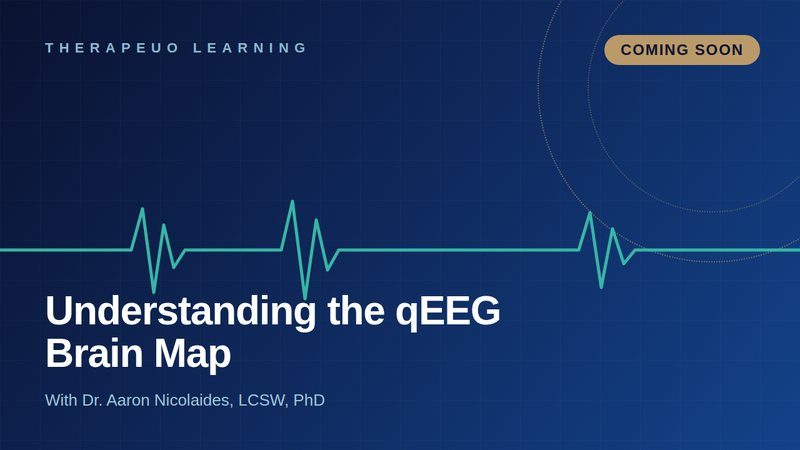 THERAPEUO LEARNING

COMING SOON

Understanding the qEEG Brain Map

With Dr. Aaron Nicolaides, LCSW, PhD